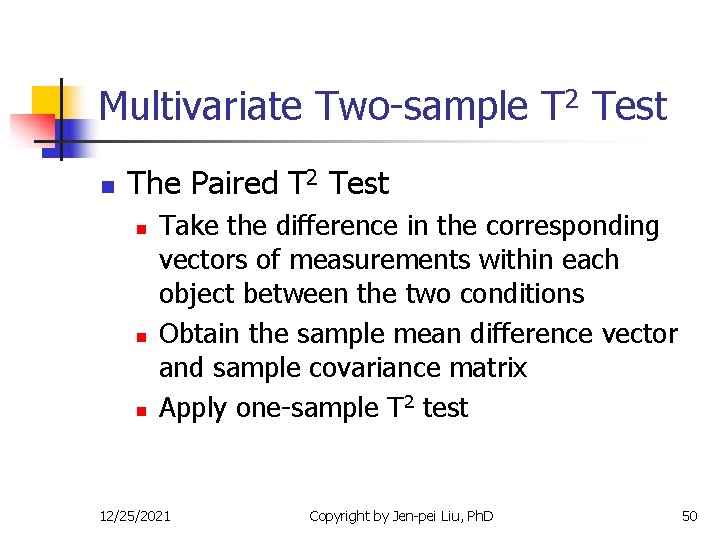 Multivariate Two-sample $T^2$ Test

The Paired $T^2$ Test

Take the difference in the corresponding vectors of measurements within each object between the two conditions

Obtain the sample mean difference vector and sample covariance matrix

Apply one-sample $T^2$ test

12/25/2021

Copyright by Jen-pei Liu, PhD

50